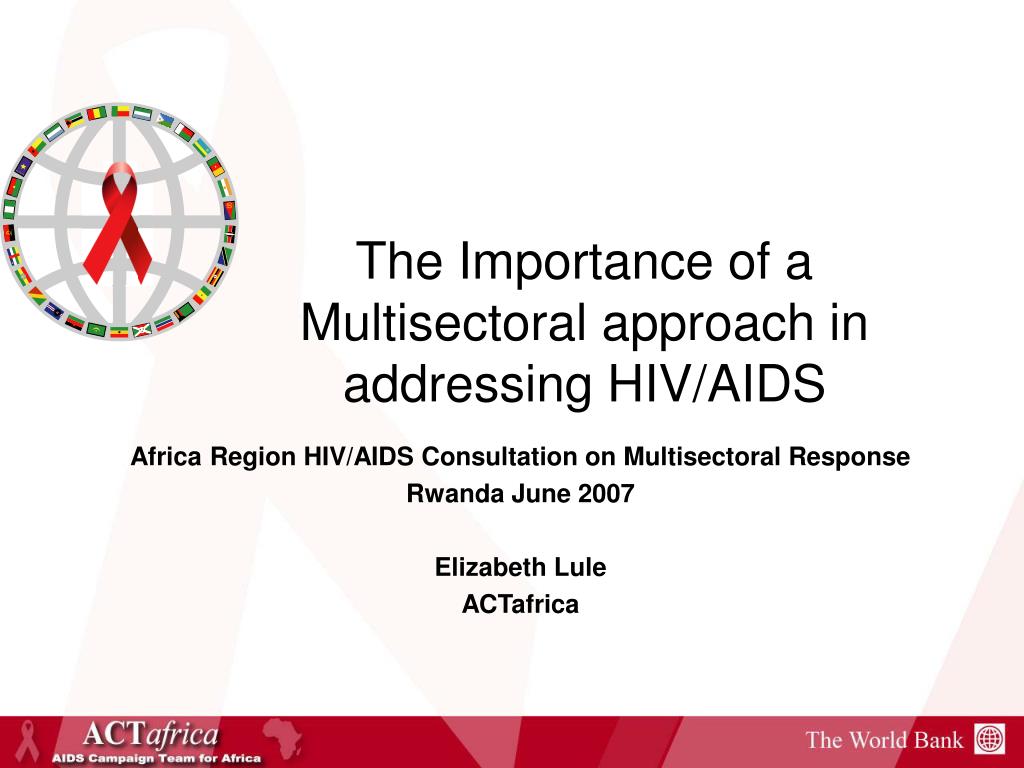 The Importance of a Multisectoral approach in addressing HIV/AIDS

Africa Region HIV/AIDS Consultation on Multisectoral Response
Rwanda June 2007

Elizabeth Lule
ACTafrica

ACTafrica
AIDS Campaign Team for Africa

The World Bank